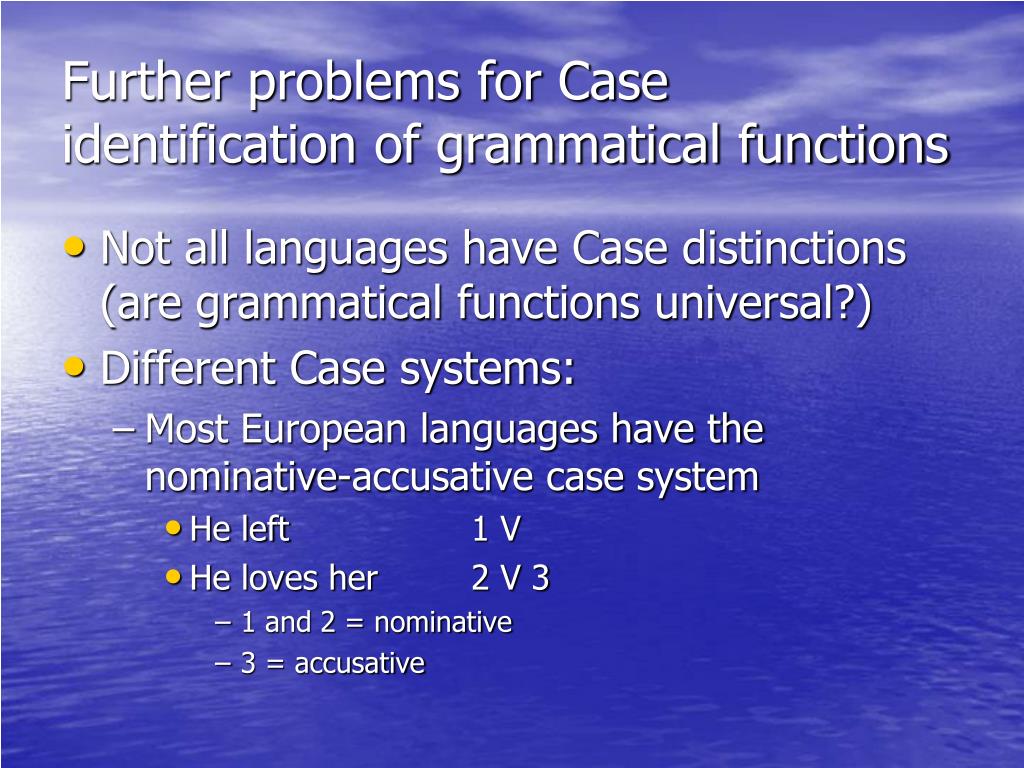 Further problems for Case identification of grammatical functions

• Not all languages have Case distinctions (are grammatical functions universal?)
• Different Case systems:
– Most European languages have the nominative-accusative case system
• He left 1 V
• He loves her 2 V 3
– 1 and 2 = nominative
– 3 = accusative